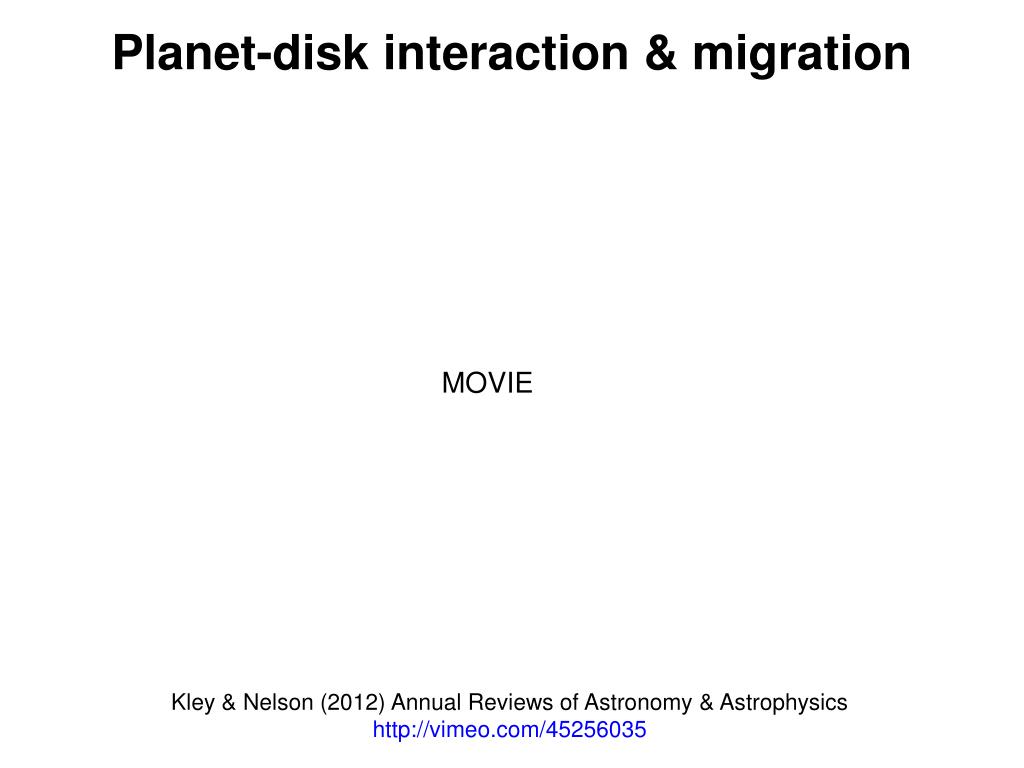 Planet-disk interaction & migration

MOVIE

Kley & Nelson (2012) Annual Reviews of Astronomy & Astrophysics
http://vimeo.com/45256035